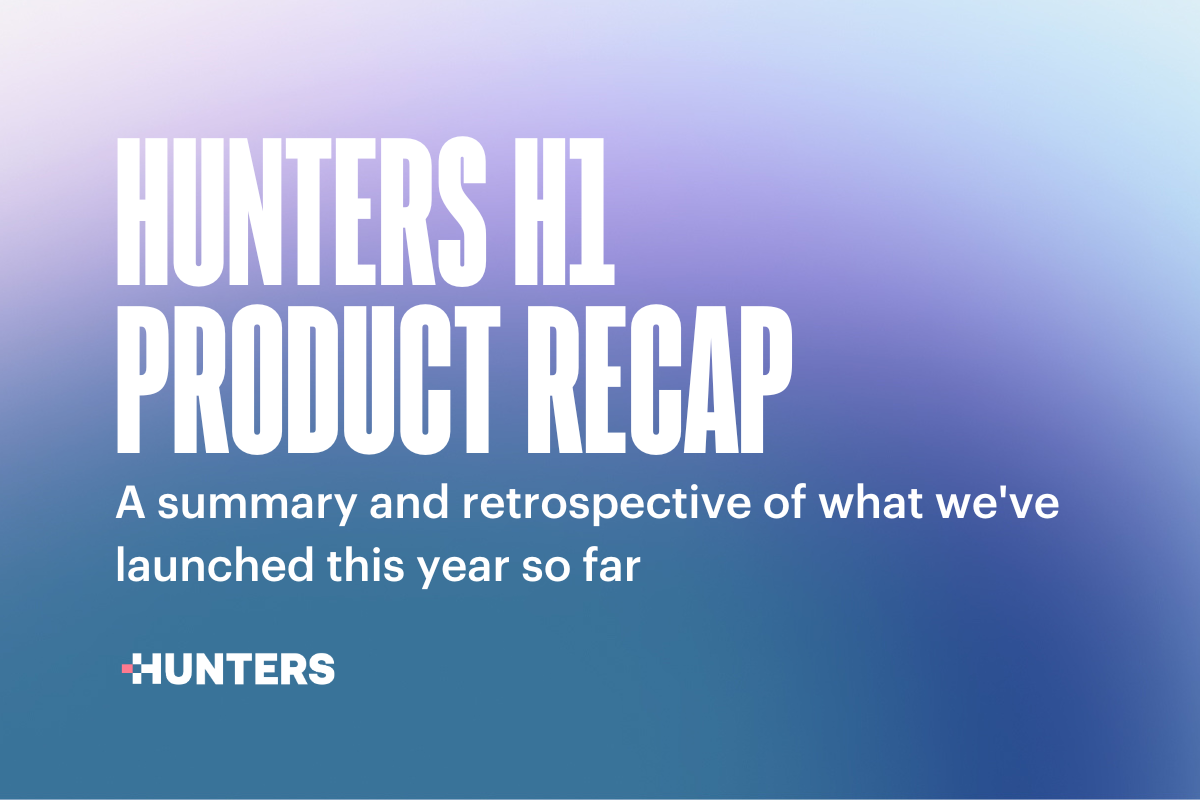 HUNTERS H1 PRODUCT RECAP

A summary and retrospective of what we've launched this year so far

HUNTERS